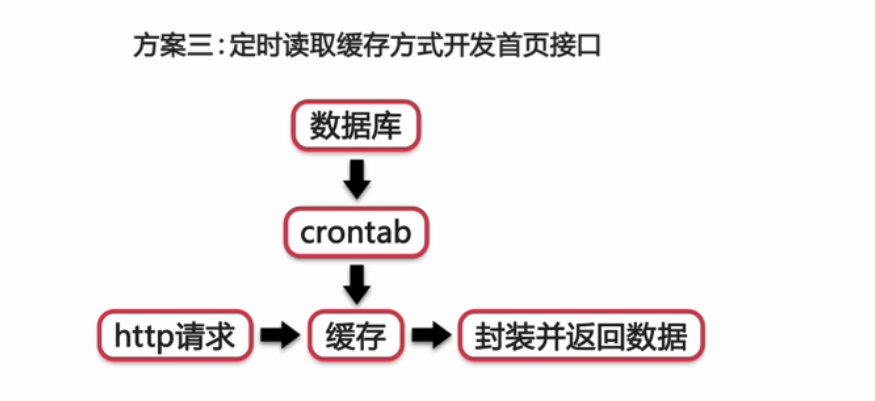 方案三：定时读取缓存方式开发首页接口

数据库

crontab

http请求

缓存

封装并返回数据